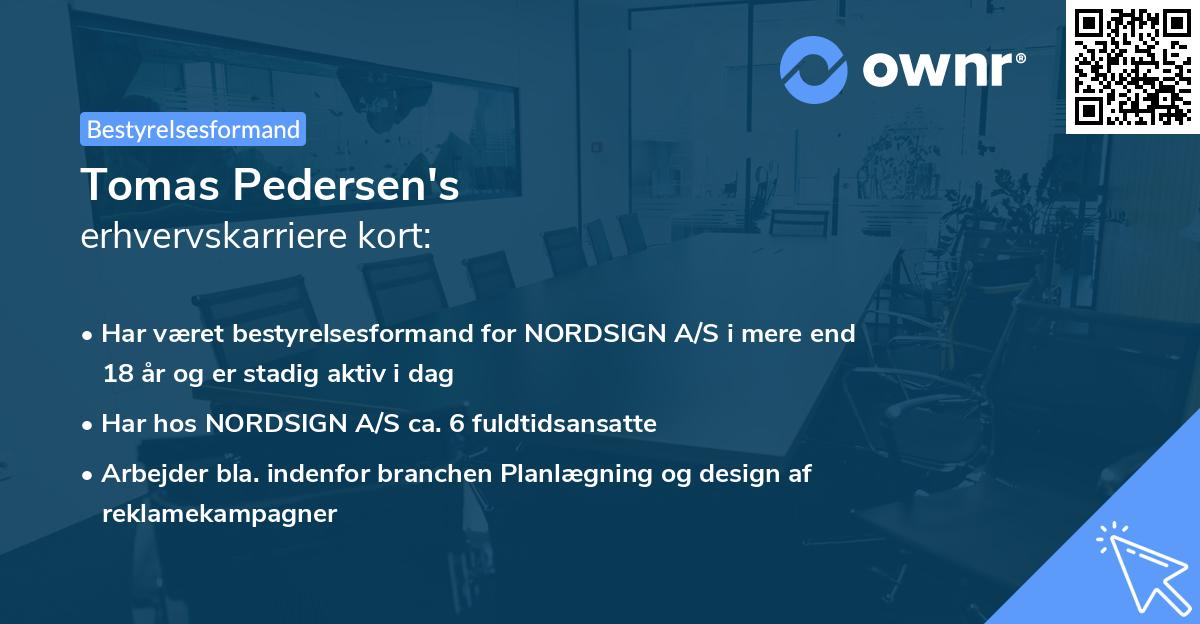 ownr®

Bestyrelsesformand

Tomas Pedersen's
erhvervskarriere kort:

• Har været bestyrelsesformand for NORDSIGN A/S i mere end 18 år og er stadig aktiv i dag
• Har hos NORDSIGN A/S ca. 6 fuldtidsansatte
• Arbejder bla. indenfor branchen Planlægning og design af reklamekampagner